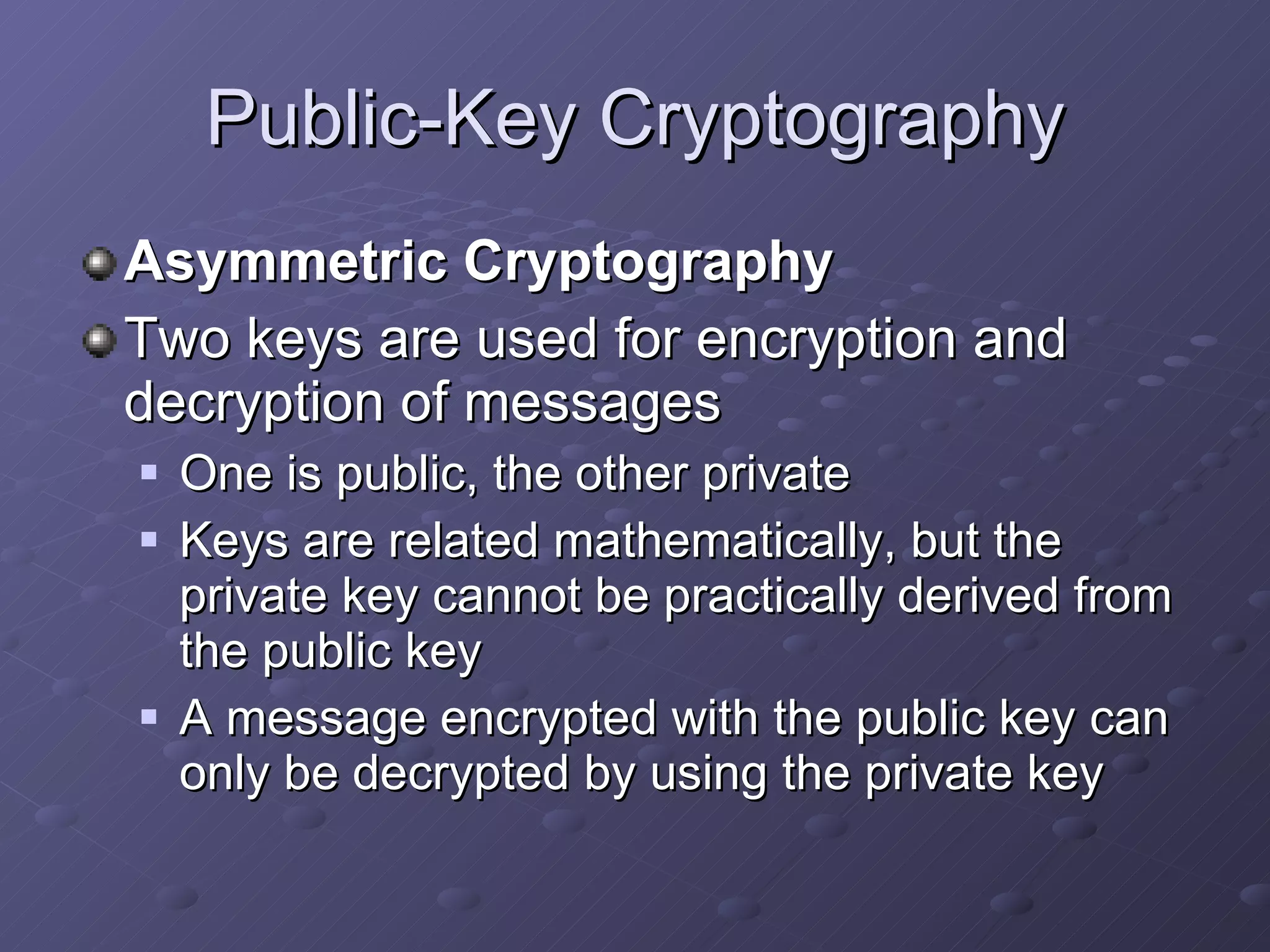 Public-Key Cryptography

Asymmetric Cryptography

Two keys are used for encryption and decryption of messages

One is public, the other private

Keys are related mathematically, but the private key cannot be practically derived from the public key

A message encrypted with the public key can only be decrypted by using the private key